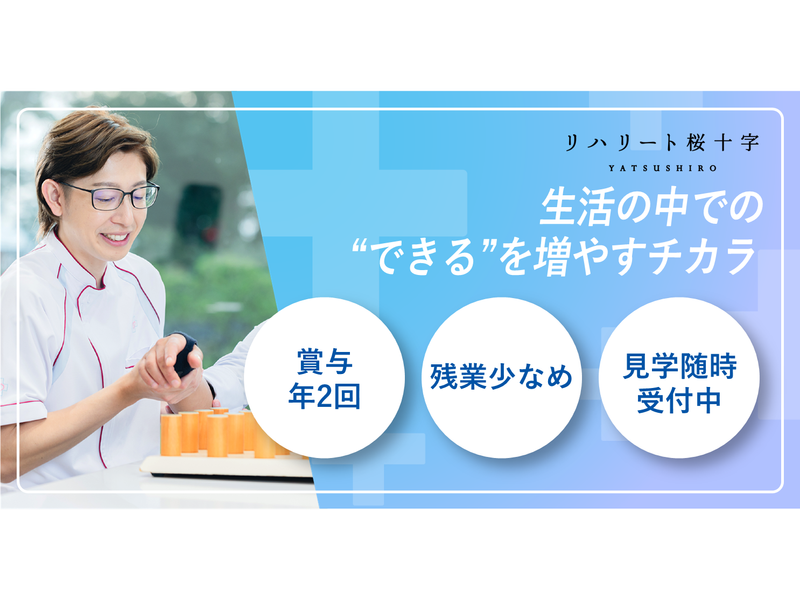 リハリート桜十字
YATSUSHIRO

生活の中での
“できる”を増やすチカラ

賞与
年2回

残業少なめ

見学随時
受付中